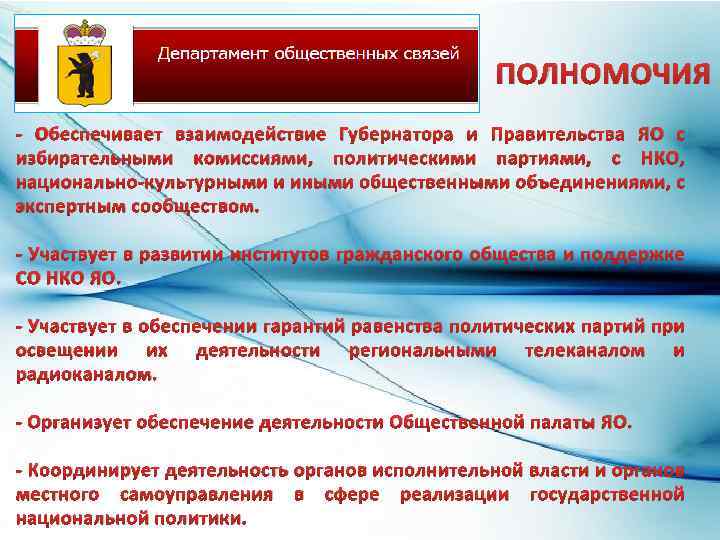 Департамент общественных связей

ПОЛНОМОЧИЯ

- Обеспечивает взаимодействие Губернатора и Правительства ЯО с избирательными комиссиями, политическими партиями, с НКО, национально-культурными и иными общественными объединениями, с экспертным сообществом.

- Участвует в развитии институтов гражданского общества и поддержке СО НКО ЯО.

- Участвует в обеспечении гарантий равенства политических партий при освещении их деятельности региональными телеканалом и радиоканалом.

- Организует обеспечение деятельности Общественной палаты ЯО.

- Координирует деятельность органов исполнительной власти и органов местного самоуправления в сфере реализации государственной национальной политики.